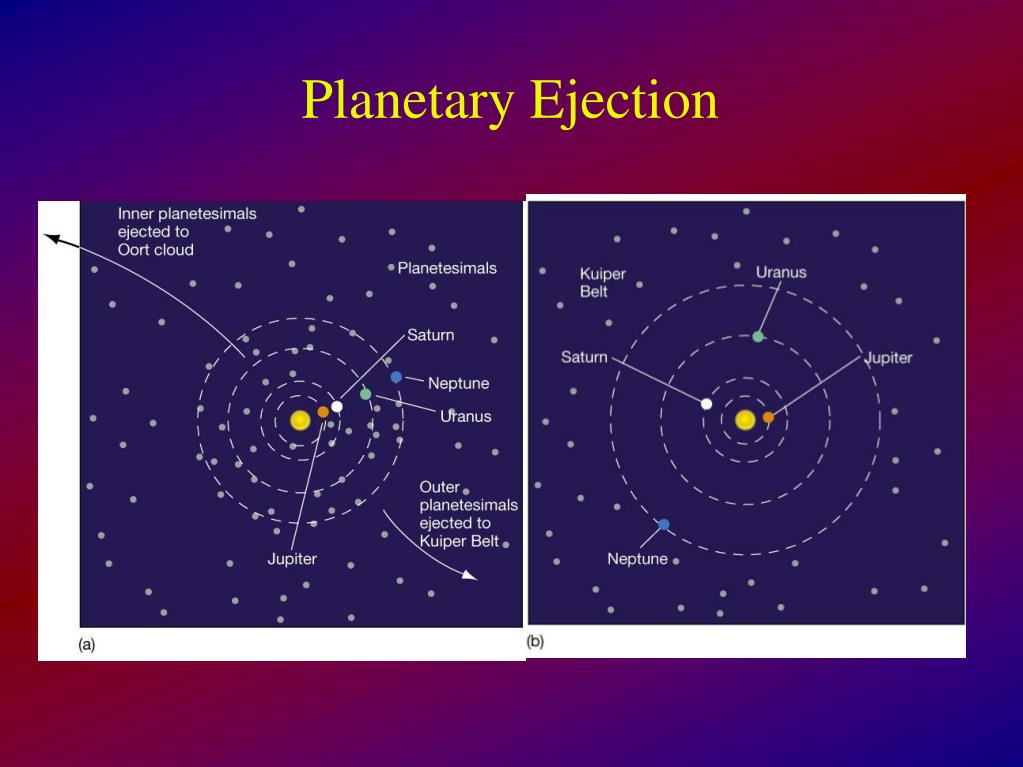 Planetary Ejection

Inner planetesimals ejected to Oort cloud

Planetesimals

Saturn

Neptune

Uranus

Outer planetesimals ejected to Kuiper Belt

Jupiter

(a)

Kuiper Belt

Uranus

Saturn

Jupiter

Neptune

(b)